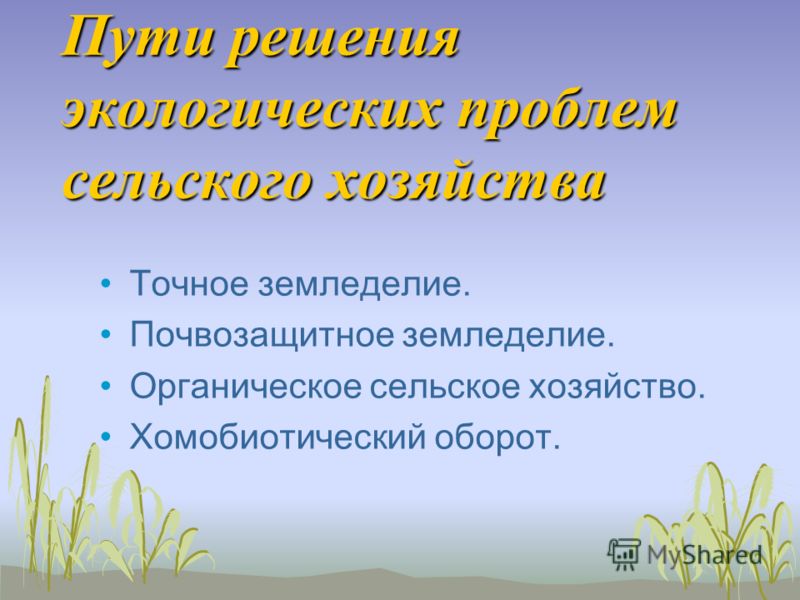 Пути решения экологических проблем сельского хозяйства

• Точное земледелие.
• Почвозащитное земледелие.
• Органическое сельское хозяйство.
• Хомобиотический оборот.

MyShared